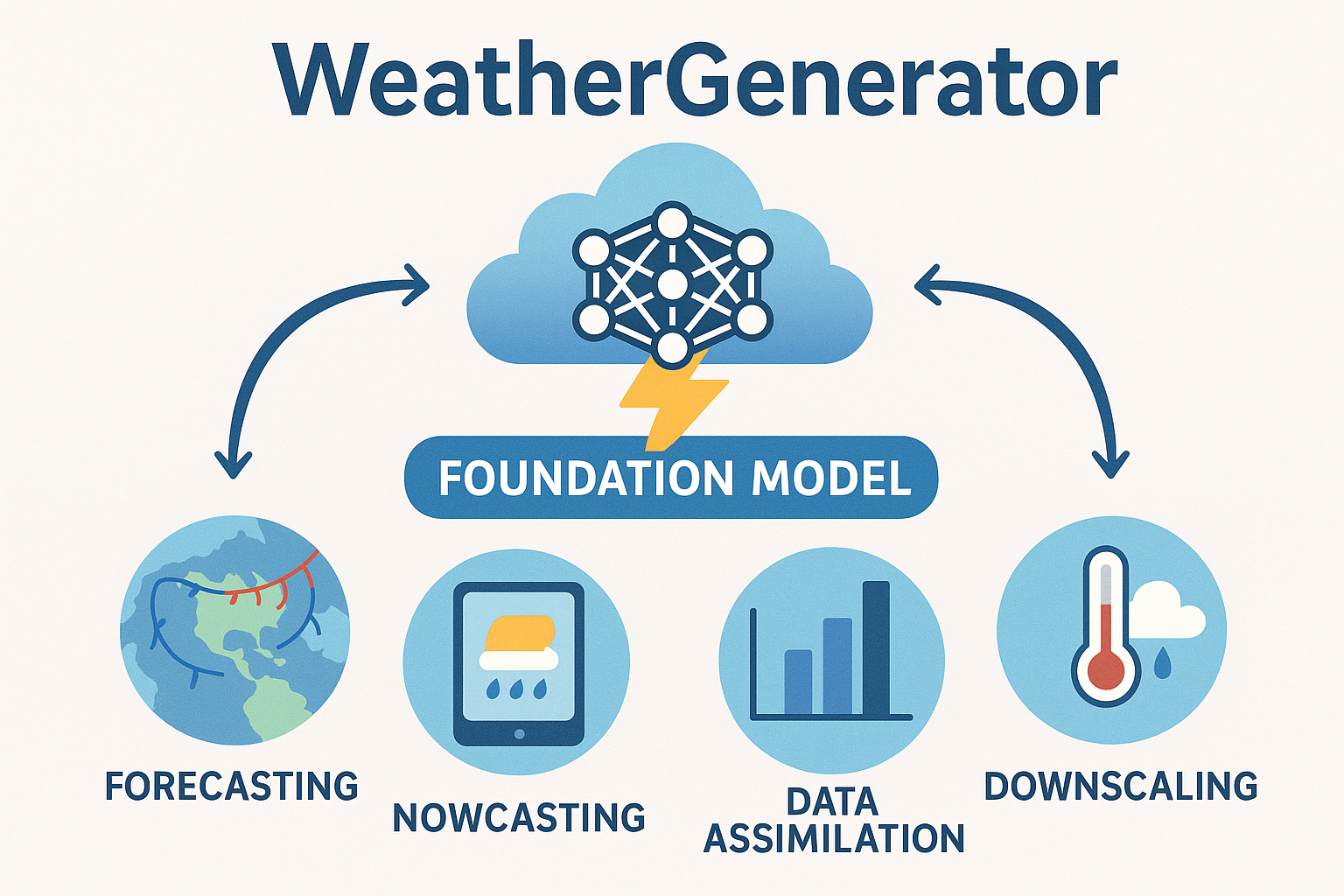 WeatherGenerator

FOUNDATION MODEL

FORECASTING

NOWCASTING

DATA ASSIMILATION

DOWNSCALING